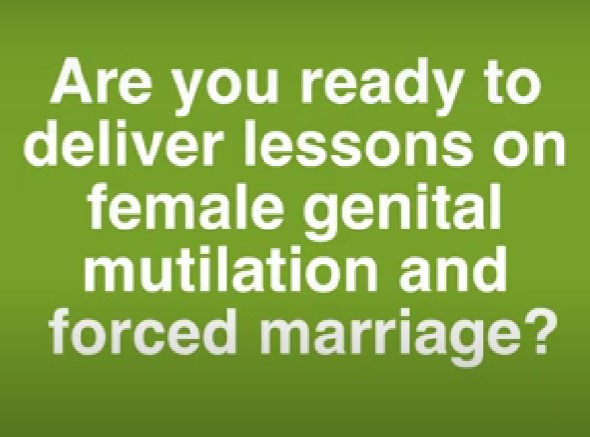 Are you ready to deliver lessons on female genital mutilation and forced marriage?